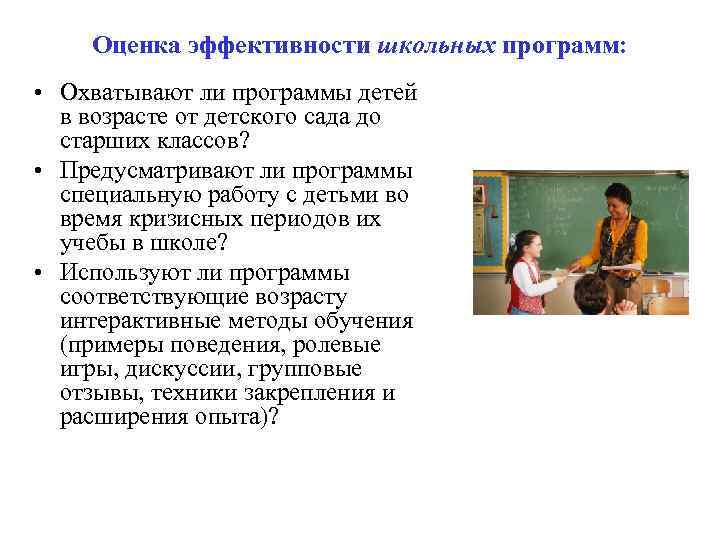 Оценка эффективности школьных программ:

• Охватывают ли программы детей в возрасте от детского сада до старших классов?
• Предусматривают ли программы специальную работу с детьми во время кризисных периодов их учебы в школе?
• Используют ли программы соответствующие возрасту интерактивные методы обучения (примеры поведения, ролевые игры, дискуссии, групповые отзывы, техники закрепления и расширения опыта)?